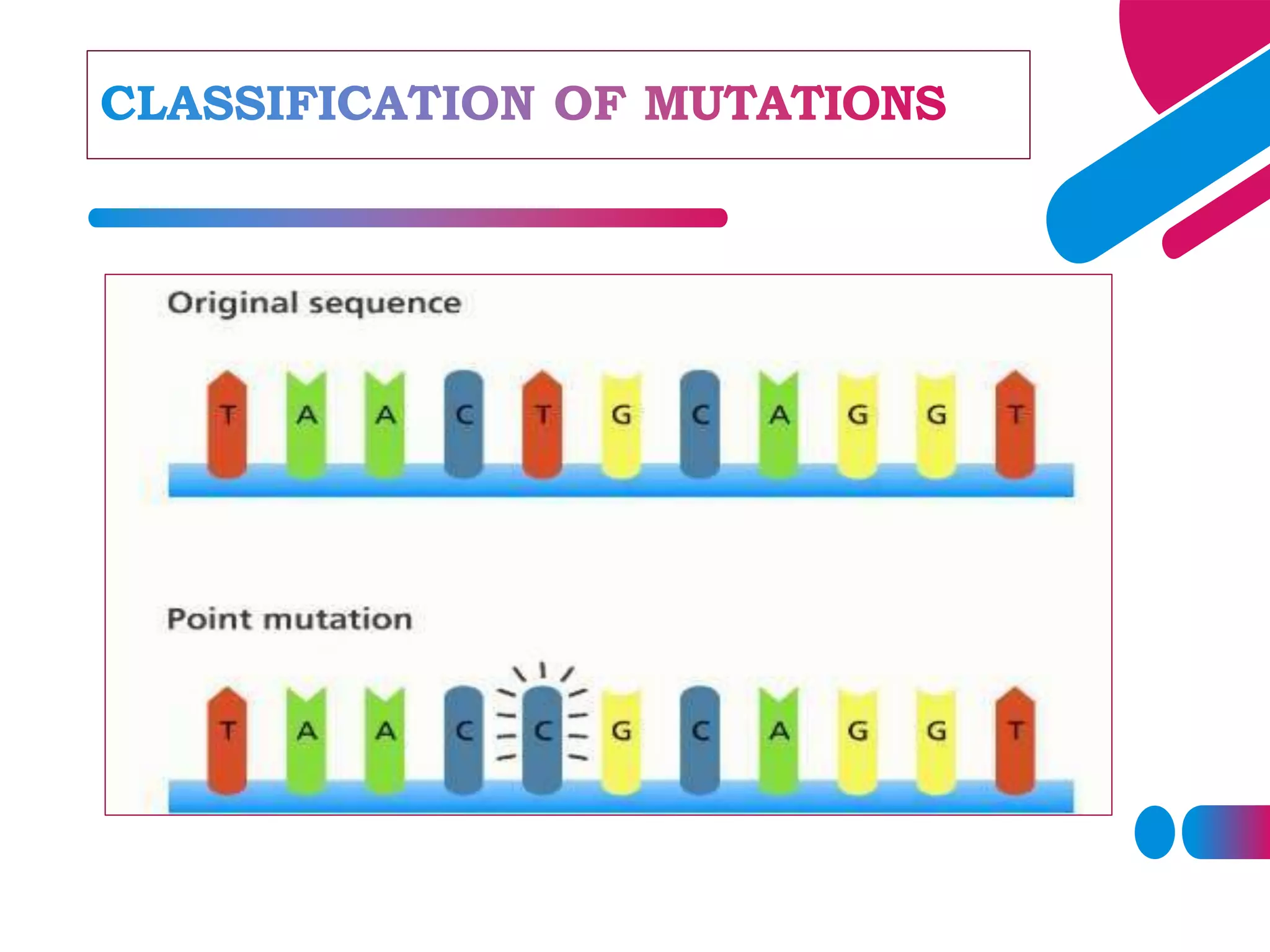 CLASSIFICATION OF MUTATIONS

Original sequence

T A A C T G C A G G T

Point mutation

T A A C C G C A G G T